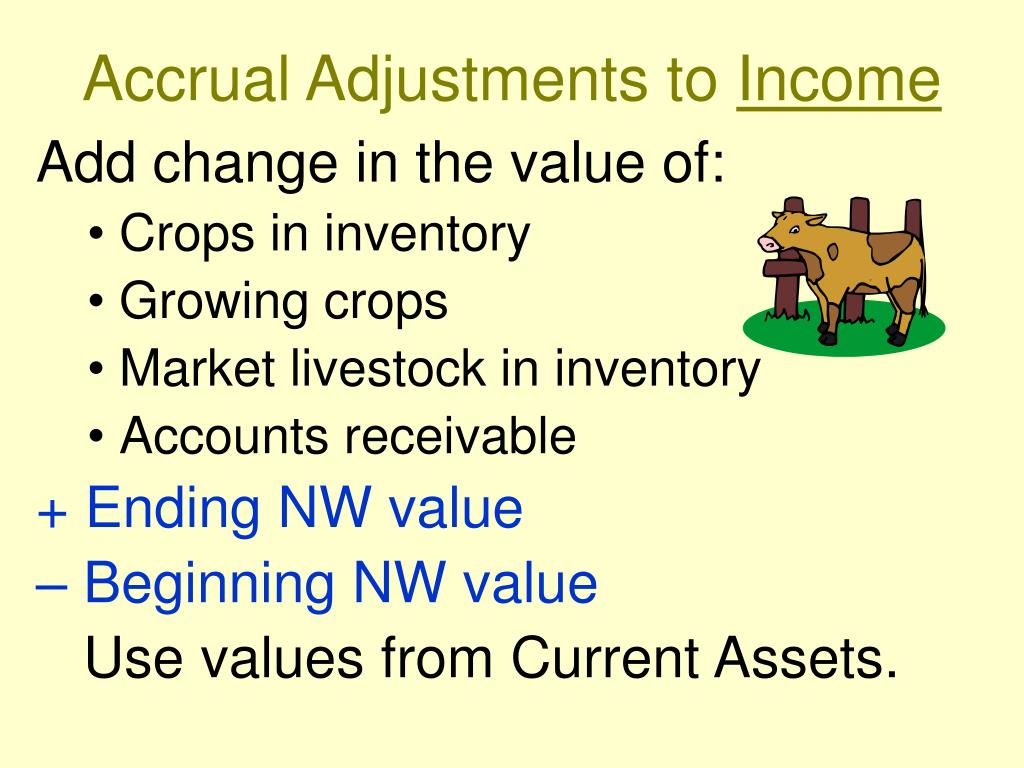 Accrual Adjustments to Income

Add change in the value of:

• Crops in inventory
• Growing crops
• Market livestock in inventory
• Accounts receivable

+ Ending NW value
– Beginning NW value

Use values from Current Assets.